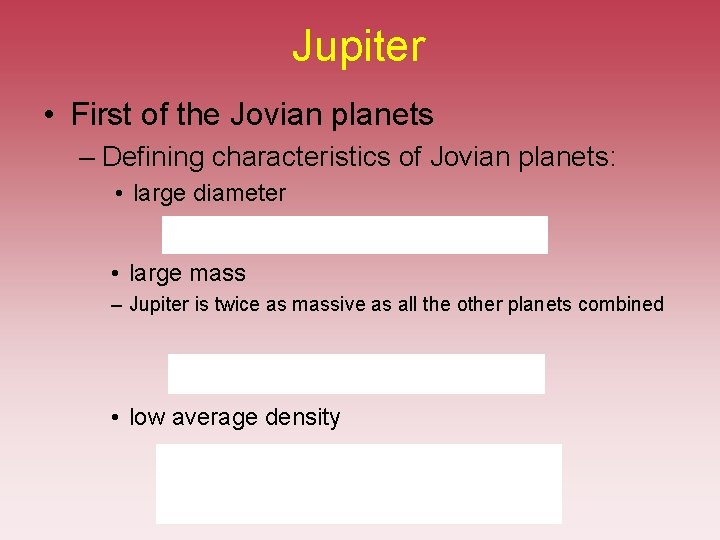 Jupiter

• First of the Jovian planets

– Defining characteristics of Jovian planets:

• large diameter

• large mass

– Jupiter is twice as massive as all the other planets combined

• low average density